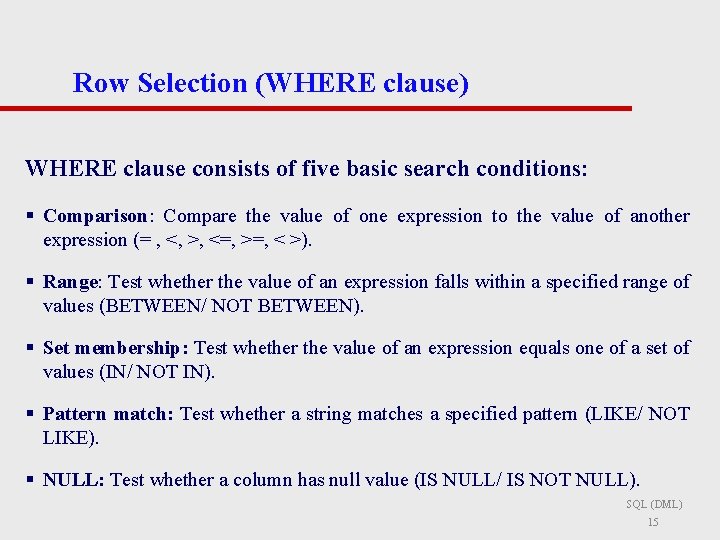 Row Selection (WHERE clause)

WHERE clause consists of five basic search conditions:

▪ Comparison: Compare the value of one expression to the value of another expression (= , <, >, <=, >=, < >).

▪ Range: Test whether the value of an expression falls within a specified range of values (BETWEEN/ NOT BETWEEN).

▪ Set membership: Test whether the value of an expression equals one of a set of values (IN/ NOT IN).

▪ Pattern match: Test whether a string matches a specified pattern (LIKE/ NOT LIKE).

▪ NULL: Test whether a column has null value (IS NULL/ IS NOT NULL).

SQL (DML)
15